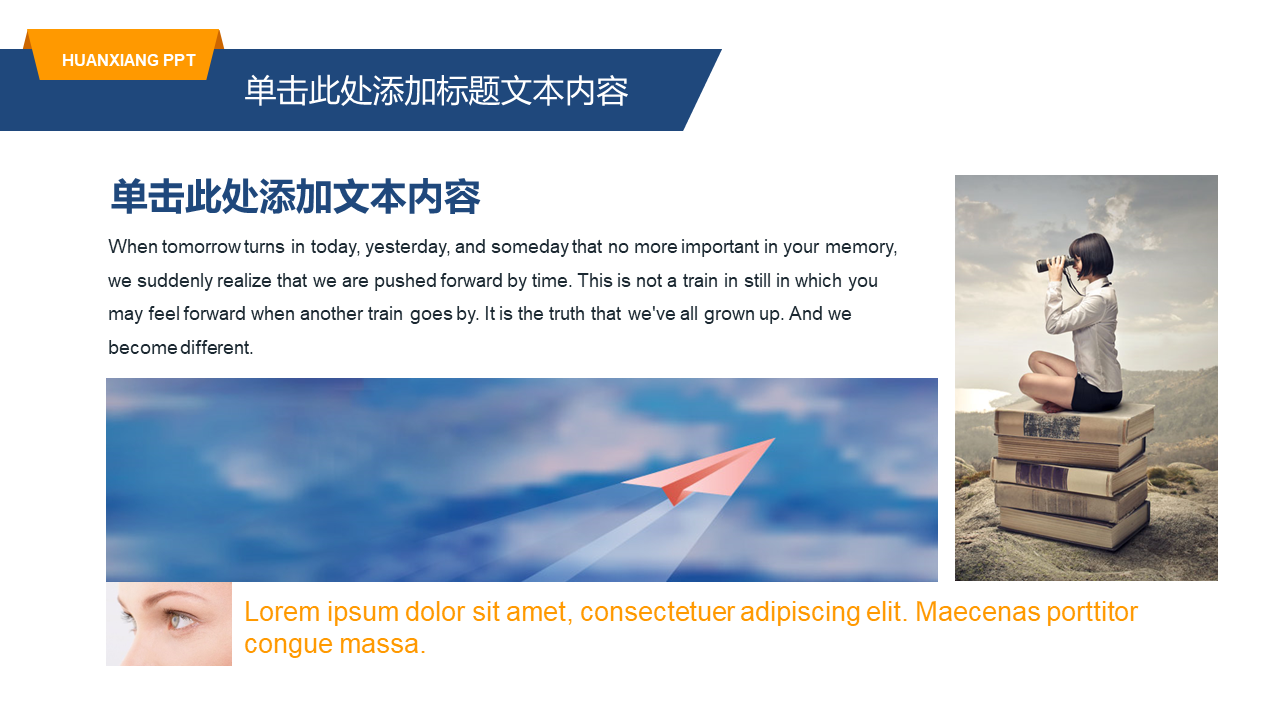 HUANXIANG PPT

单击此处添加标题文本内容

单击此处添加文本内容

When tomorrow turns in today, yesterday, and someday that no more important in your memory, we suddenly realize that we are pushed forward by time. This is not a train in still in which you may feel forward when another train goes by. It is the truth that we've all grown up. And we become different.

Lorem ipsum dolor sit amet, consectetuer adipiscing elit. Maecenas porttitor congue massa.